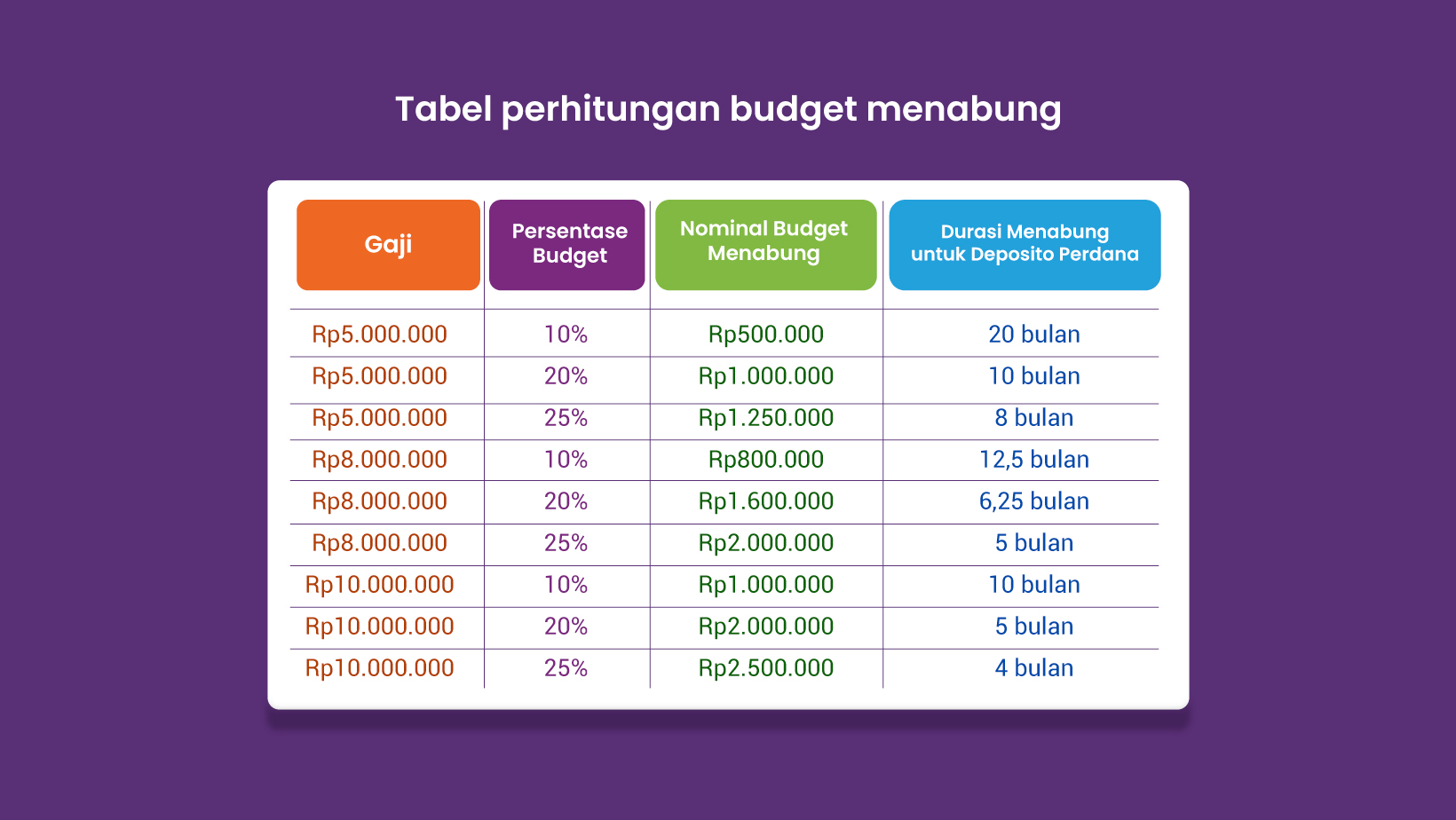 Tabel perhitungan budget menabung

| Gaji | Persentase Budget | Nominal Budget Menabung | Durasi Menabung untuk Deposito Perdana |
|---|---|---|---|
| Rp5.000.000 | 10% | Rp500.000 | 20 bulan |
| Rp5.000.000 | 20% | Rp1.000.000 | 10 bulan |
| Rp5.000.000 | 25% | Rp1.250.000 | 8 bulan |
| Rp8.000.000 | 10% | Rp800.000 | 12,5 bulan |
| Rp8.000.000 | 20% | Rp1.600.000 | 6,25 bulan |
| Rp8.000.000 | 25% | Rp2.000.000 | 5 bulan |
| Rp10.000.000 | 10% | Rp1.000.000 | 10 bulan |
| Rp10.000.000 | 20% | Rp2.000.000 | 5 bulan |
| Rp10.000.000 | 25% | Rp2.500.000 | 4 bulan |